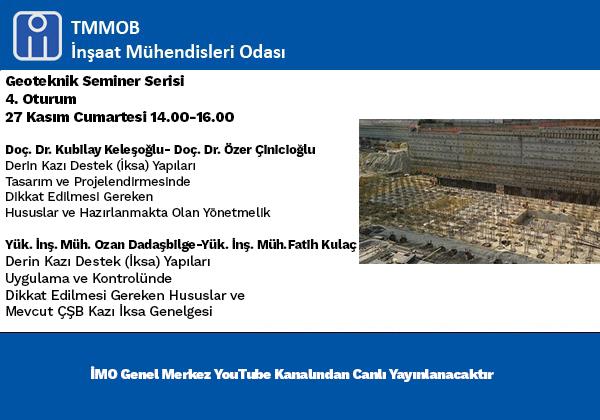 TMMOB
İnşaat Mühendisleri Odası

Geoteknik Seminer Serisi
4. Oturum
27 Kasım Cumartesi 14.00-16.00

Doç. Dr. Kubilay Keleşoğlu- Doç. Dr. Özer Çinicioğlu
Derin Kazı Destek (İksa) Yapıları
Tasarım ve Projelendirmesinde
Dikkat Edilmesi Gereken
Hususlar ve Hazırlanmakta Olan Yönetmelik

Yük. İnş. Müh. Ozan Dadaşbilge-Yük. İnş. Müh.Fatih Kulaç
Derin Kazı Destek (İksa) Yapıları
Uygulama ve Kontrolünde
Dikkat Edilmesi Gereken Hususlar ve
Mevcut ÇŞB Kazı İksa Genelgesi

İMO Genel Merkez YouTube Kanalından Canlı Yayınlanacaktır